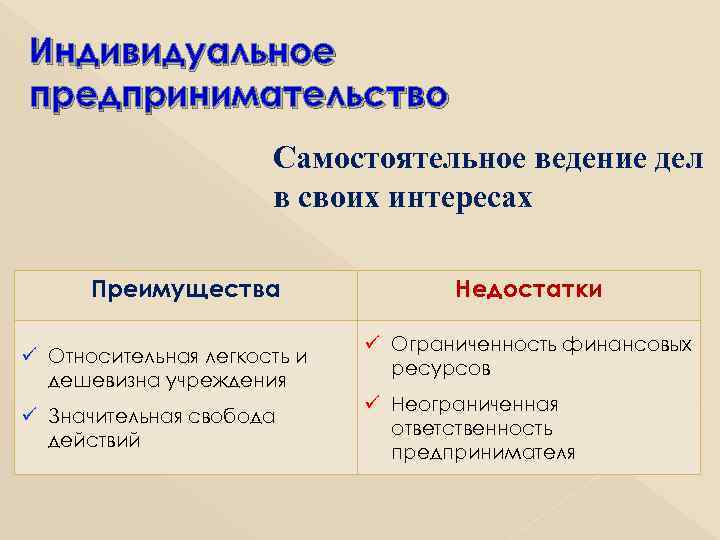 Индивидуальное предпринимательство

Самостоятельное ведение дел в своих интересах

| Преимущества | Недостатки |
|---|---|
| ✓ Относительная легкость и дешевизна учреждения ✓ Значительная свобода действий | ✓ Ограниченность финансовых ресурсов ✓ Неограниченная ответственность предпринимателя |